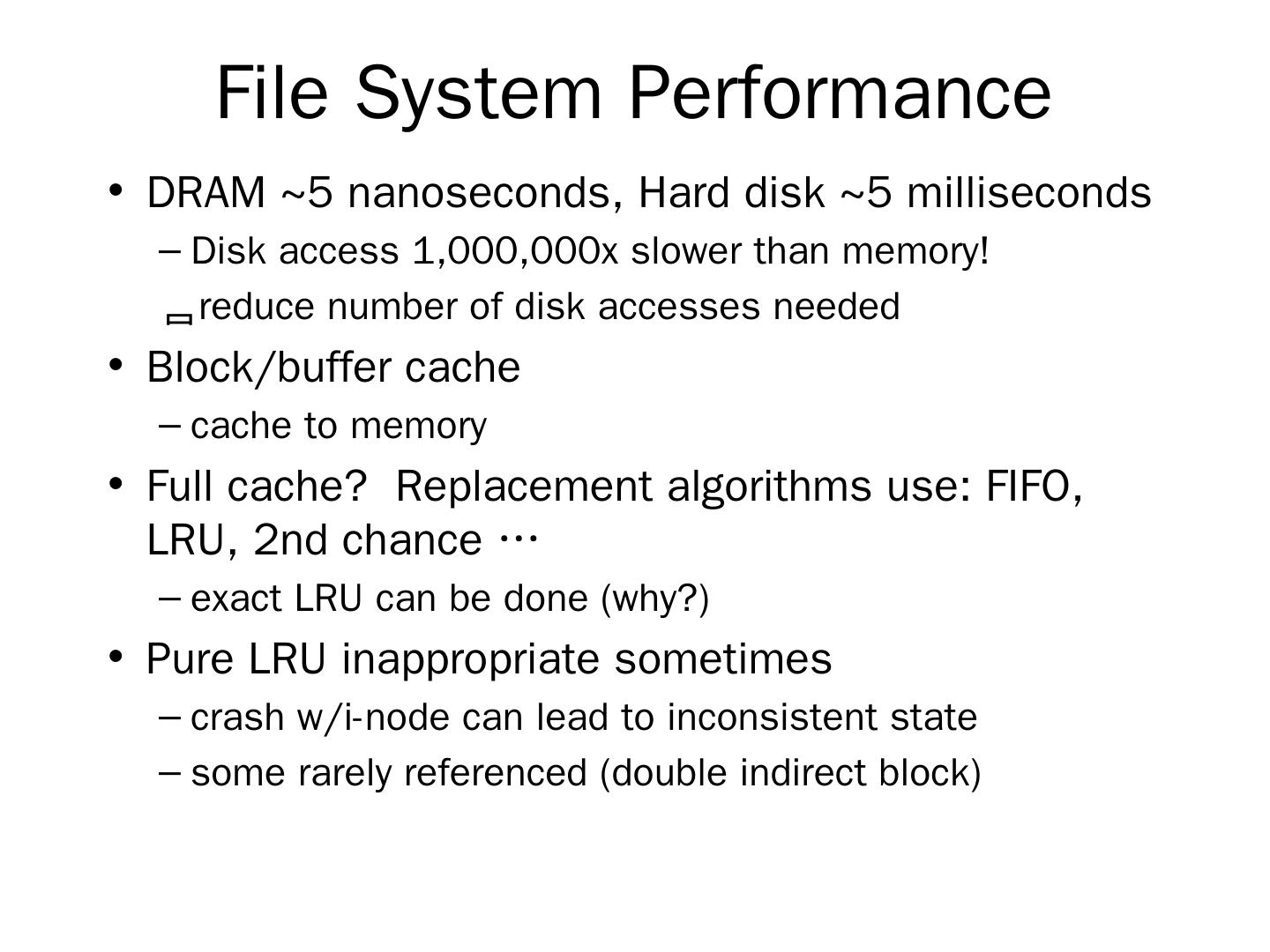 File System Performance

• DRAM ~5 nanoseconds, Hard disk ~5 milliseconds

– Disk access 1,000,000x slower than memory!

reduce number of disk accesses needed

• Block/buffer cache

– cache to memory

• Full cache? Replacement algorithms use: FIFO, LRU, 2nd chance …

– exact LRU can be done (why?)

• Pure LRU inappropriate sometimes

– crash w/i-node can lead to inconsistent state

– some rarely referenced (double indirect block)